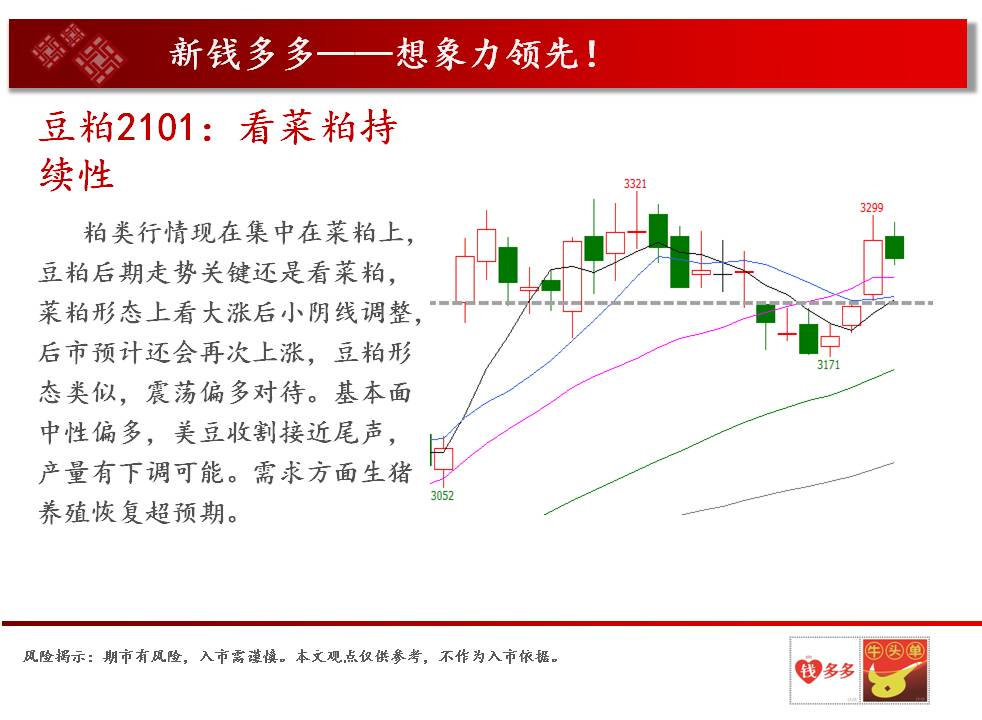 新钱多多——想象力领先！

豆粕2101：看菜粕持续性

粕类行情现在集中在菜粕上，豆粕后期走势关键还是看菜粕，菜粕形态上看大涨后小阴线调整，后市预计还会再次上涨，豆粕形态类似，震荡偏多对待。基本面中性偏多，美豆收割接近尾声，产量有下调可能。需求方面生猪养殖恢复超预期。

3321
3299
3171
3052

风险揭示：期市有风险，入市需谨慎。本文观点仅供参考，不作为入市依据。

钱多多
牛头单